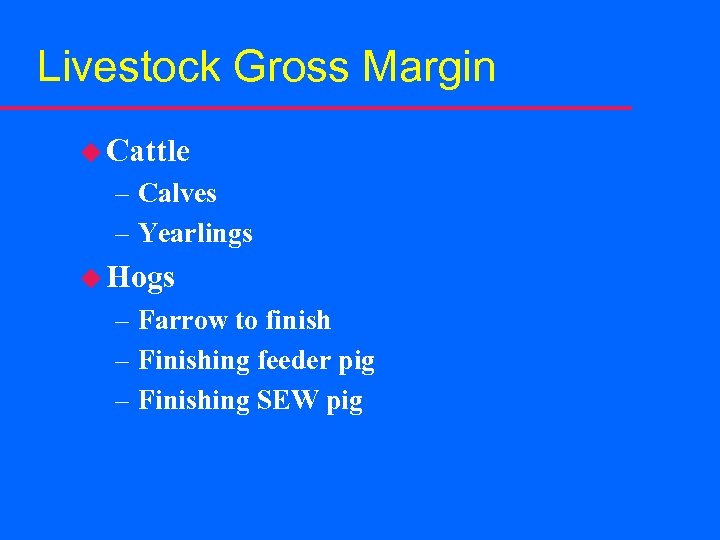 Livestock Gross Margin

◆ Cattle
– Calves
– Yearlings

◆ Hogs
– Farrow to finish
– Finishing feeder pig
– Finishing SEW pig